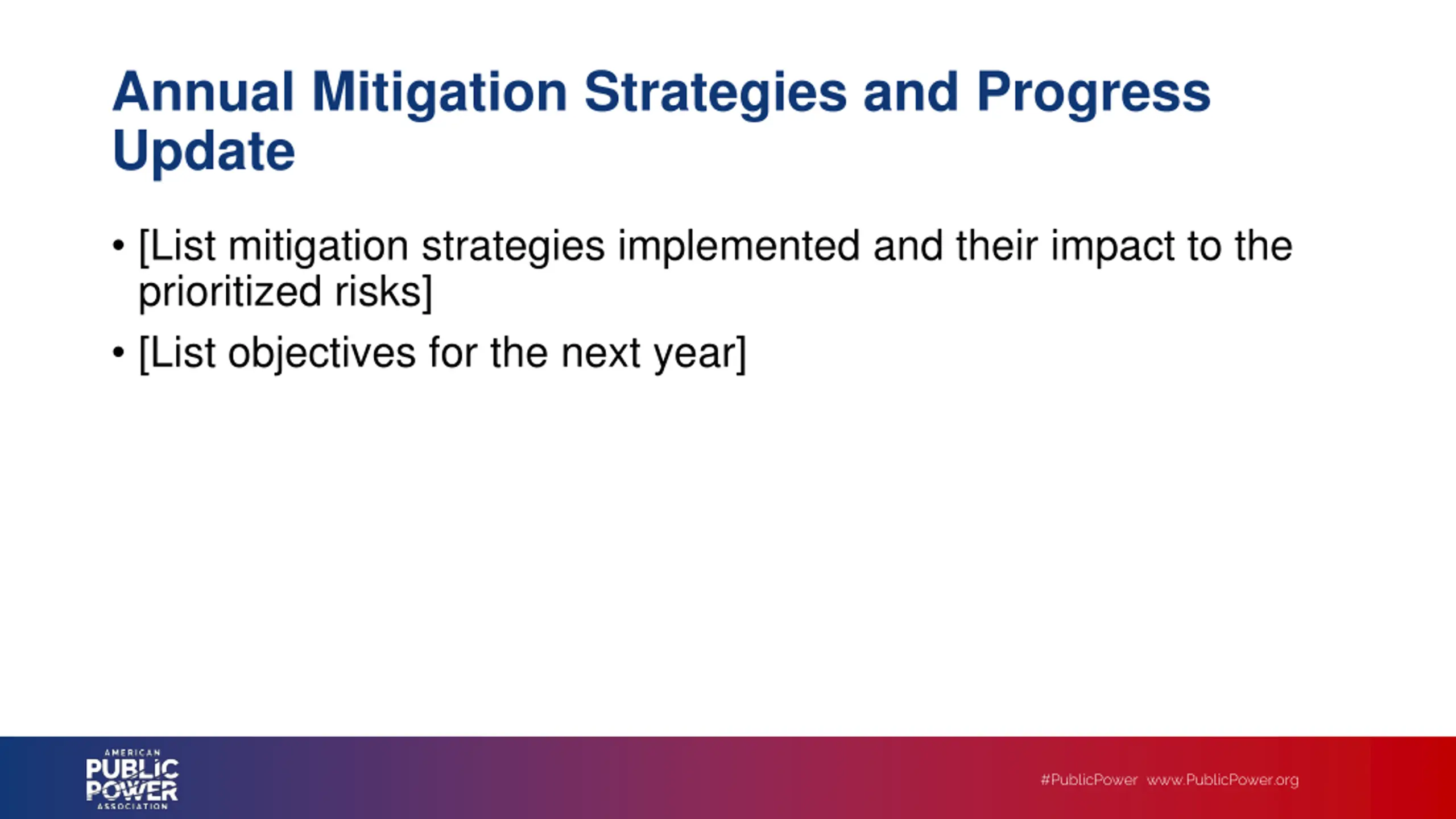 Annual Mitigation Strategies and Progress Update

• [List mitigation strategies implemented and their impact to the prioritized risks]
• [List objectives for the next year]

AMERICAN PUBLIC POWER ASSOCIATION

#PublicPower www.PublicPower.org